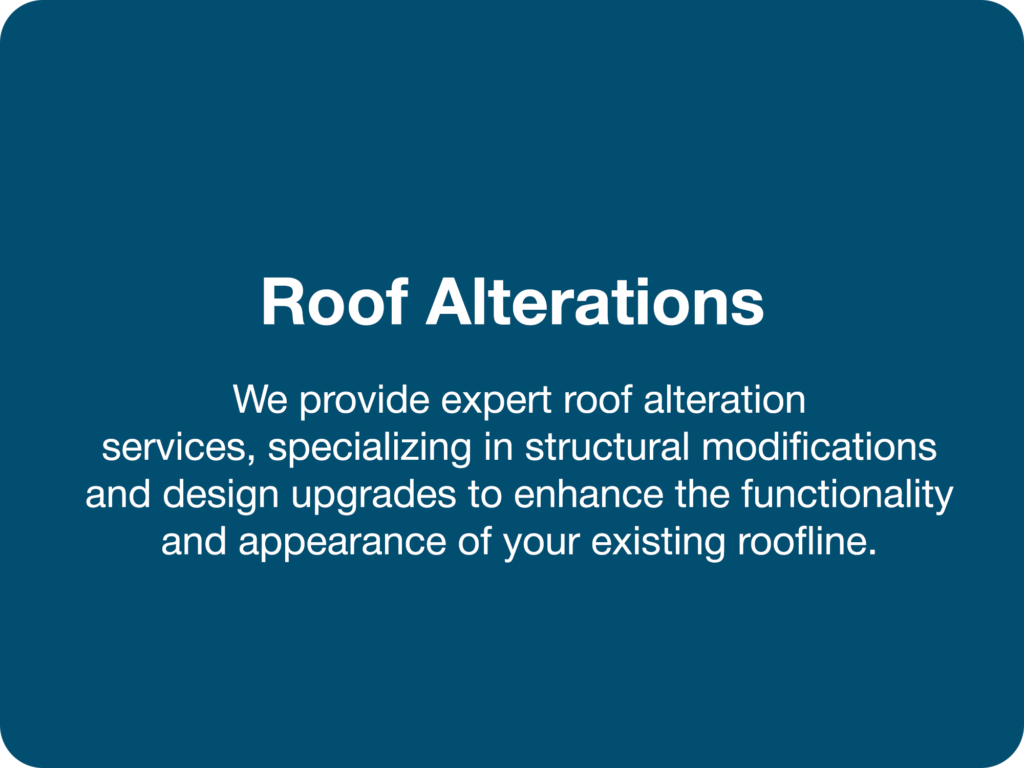 Roof Alterations

We provide expert roof alteration services, specializing in structural modifications and design upgrades to enhance the functionality and appearance of your existing roofline.